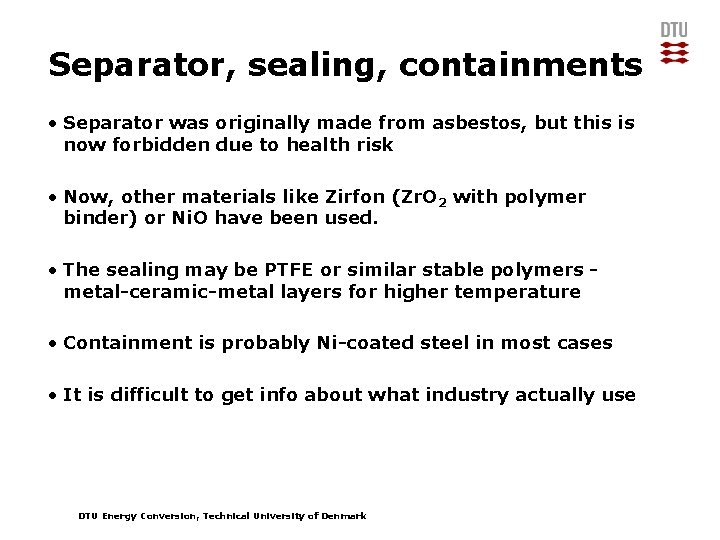 DTU

Separator, sealing, containments

• Separator was originally made from asbestos, but this is now forbidden due to health risk

• Now, other materials like Zirfon ($ZrO_2$ with polymer binder) or NiO have been used.

• The sealing may be PTFE or similar stable polymers - metal-ceramic-metal layers for higher temperature

• Containment is probably Ni-coated steel in most cases

• It is difficult to get info about what industry actually use

DTU Energy Conversion, Technical University of Denmark